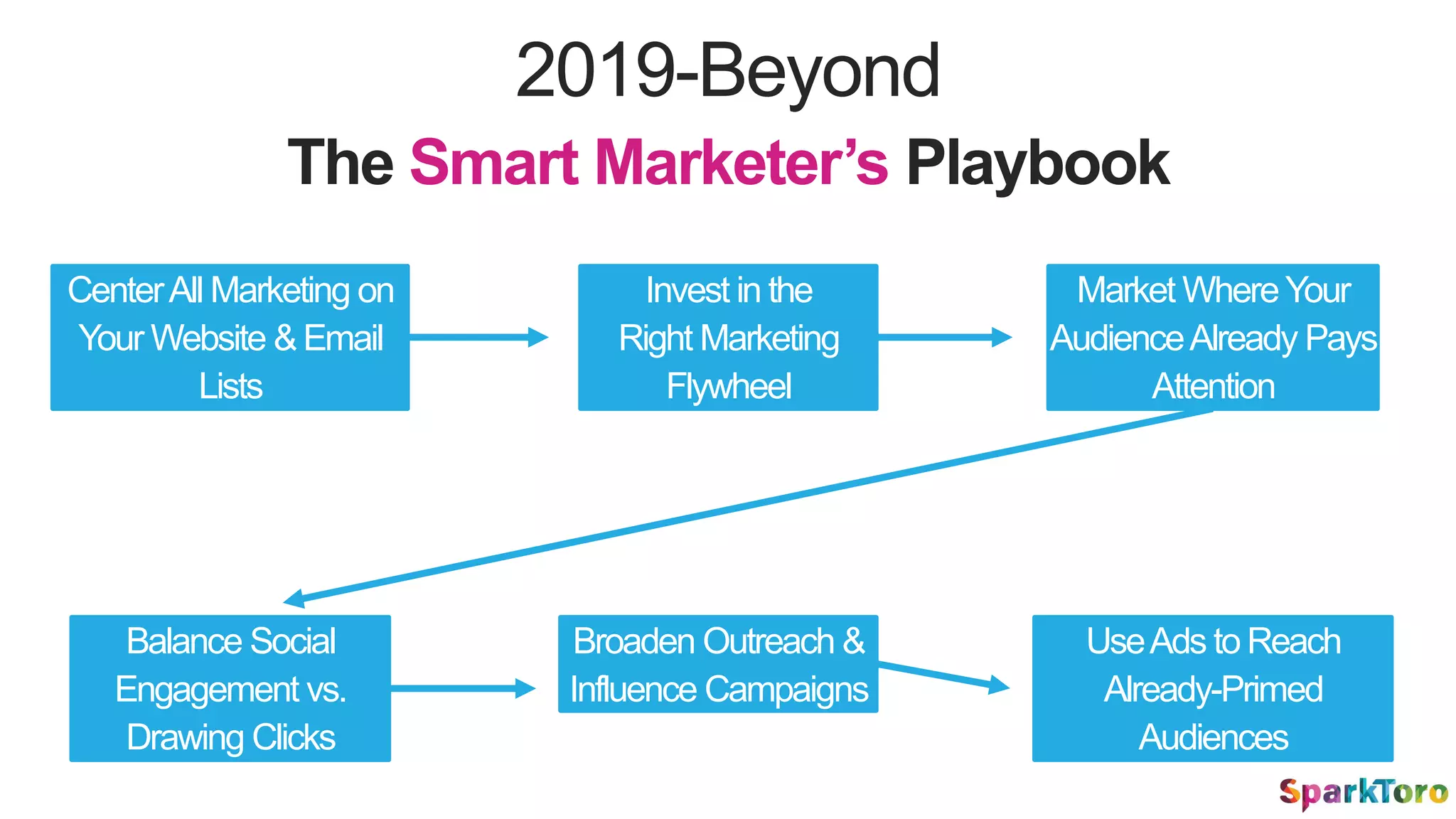 2019-Beyond

The Smart Marketer's Playbook

Center All Marketing on Your Website & Email Lists

Invest in the Right Marketing Flywheel

Market Where Your Audience Already Pays Attention

Balance Social Engagement vs. Drawing Clicks

Broaden Outreach & Influence Campaigns

Use Ads to Reach Already-Primed Audiences

SparkToro